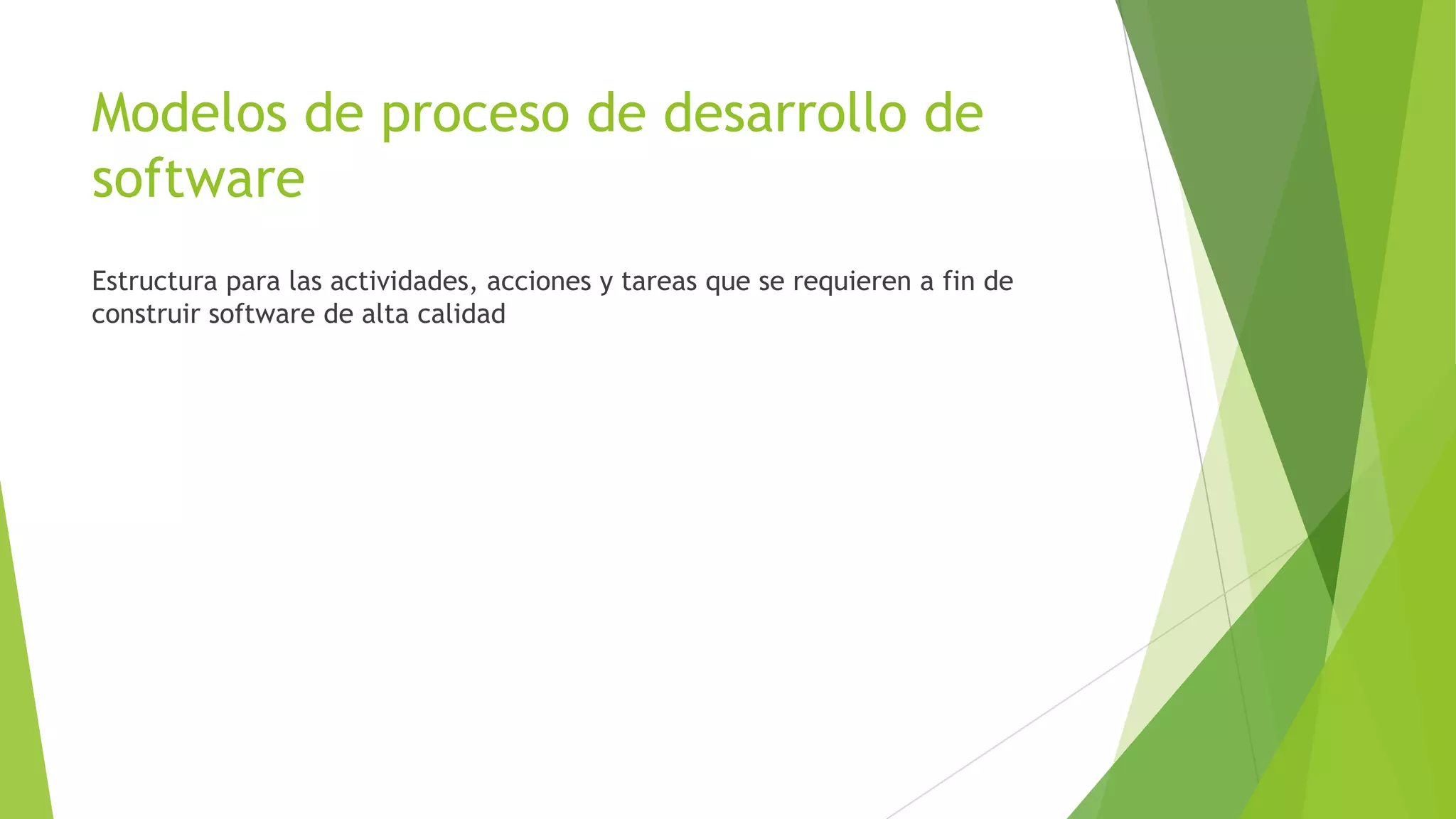 Modelos de proceso de desarrollo de software

Estructura para las actividades, acciones y tareas que se requieren a fin de construir software de alta calidad